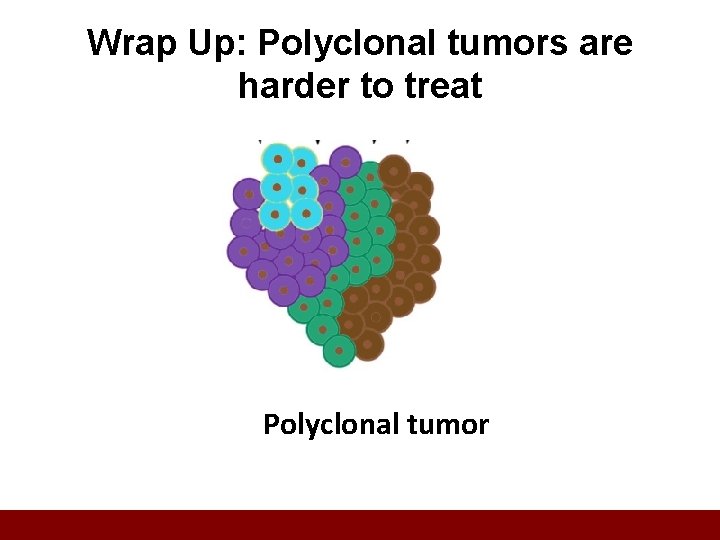 Wrap Up: Polyclonal tumors are harder to treat

Polyclonal tumor